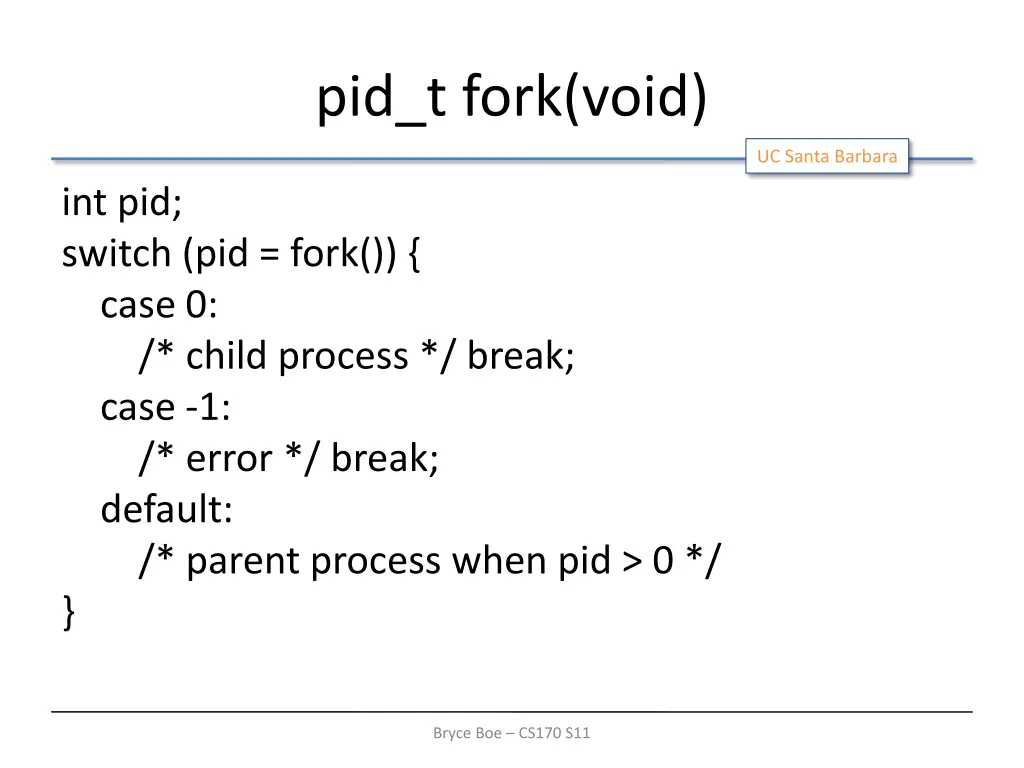 pid_t fork(void)

UC Santa Barbara

int pid;
switch (pid = fork()) {
case 0:
/* child process */ break;
case -1:
/* error */ break;
default:
/* parent process when pid > 0 */
}

Bryce Boe – CS170 S11